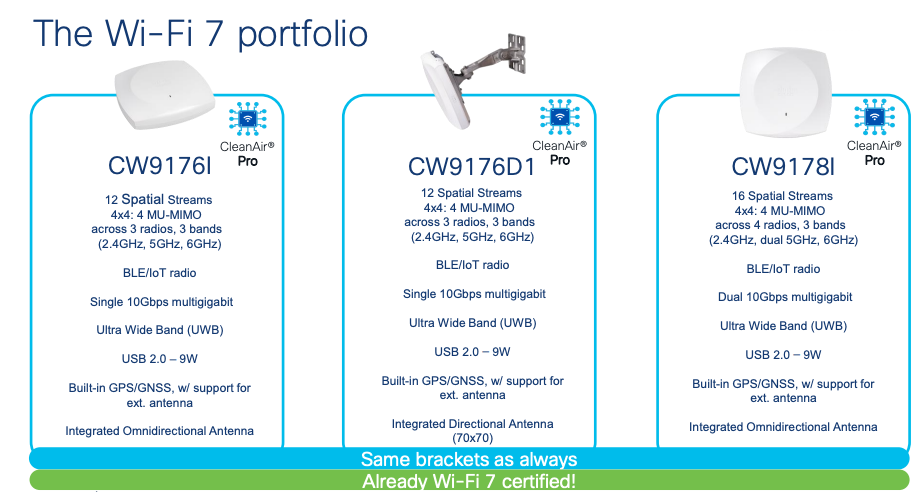 The Wi-Fi 7 portfolio

CleanAir® Pro

CW9176I

12 Spatial Streams
4x4: 4 MU-MIMO
across 3 radios, 3 bands
(2.4GHz, 5GHz, 6GHz)

BLE/IoT radio

Single 10Gbps multigigabit

Ultra Wide Band (UWB)

USB 2.0 – 9W

Built-in GPS/GNSS, w/ support for ext. antenna

Integrated Omnidirectional Antenna

CleanAir® Pro

CW9176D1

12 Spatial Streams
4x4: 4 MU-MIMO
across 3 radios, 3 bands
(2.4GHz, 5GHz, 6GHz)

BLE/IoT radio

Single 10Gbps multigigabit

Ultra Wide Band (UWB)

USB 2.0 – 9W

Built-in GPS/GNSS, w/ support for ext. antenna

Integrated Directional Antenna (70x70)

CleanAir® Pro

CW9178I

16 Spatial Streams
4x4: 4 MU-MIMO
across 4 radios, 3 bands
(2.4GHz, dual 5GHz, 6GHz)

BLE/IoT radio

Dual 10Gbps multigigabit

Ultra Wide Band (UWB)

USB 2.0 – 9W

Built-in GPS/GNSS, w/ support for ext. antenna

Integrated Omnidirectional Antenna

Same brackets as always

Already Wi-Fi 7 certified!